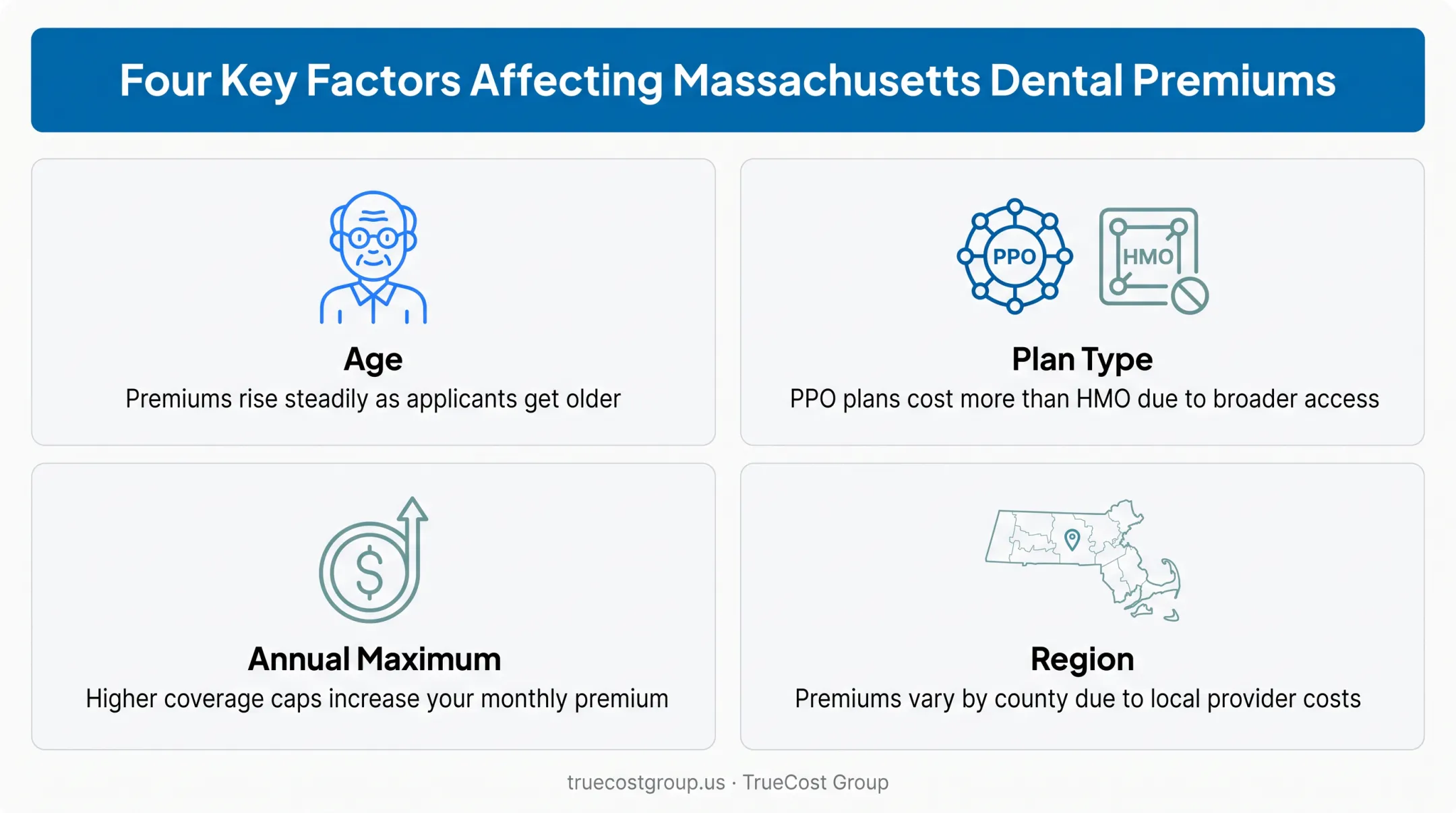 Four Key Factors Affecting Massachusetts Dental Premiums

Age
Premiums rise steadily as applicants get older

PPO
HMO
Plan Type
PPO plans cost more than HMO due to broader access

$
Annual Maximum
Higher coverage caps increase your monthly premium

Region
Premiums vary by county due to local provider costs

truecostgroup.us · TrueCost Group